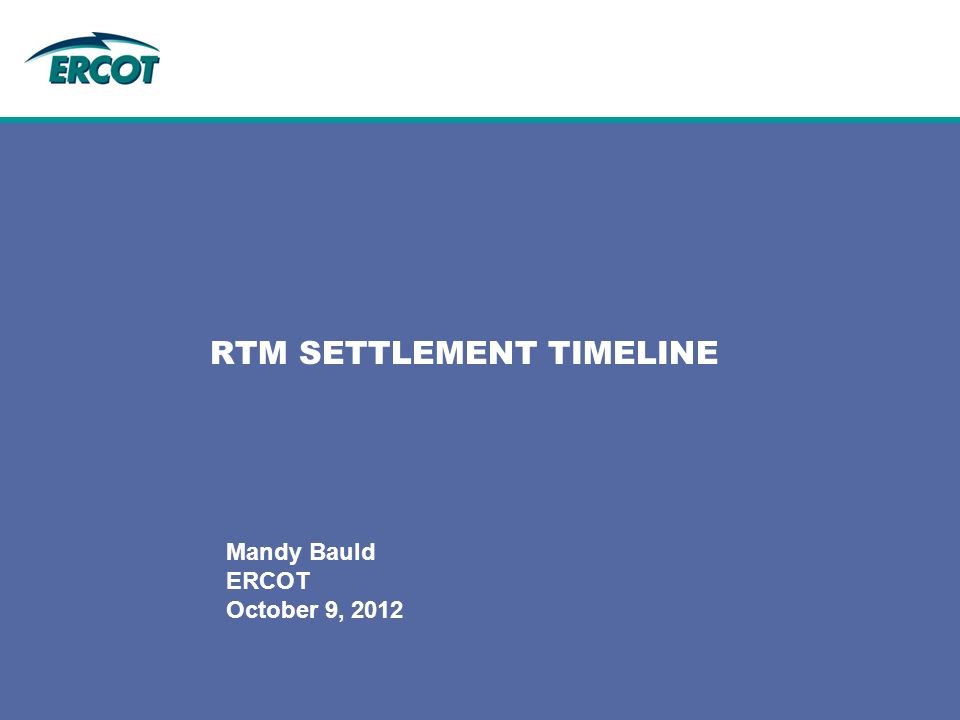 ERCOT

RTM SETTLEMENT TIMELINE

Mandy Bauld
ERCOT
October 9, 2012